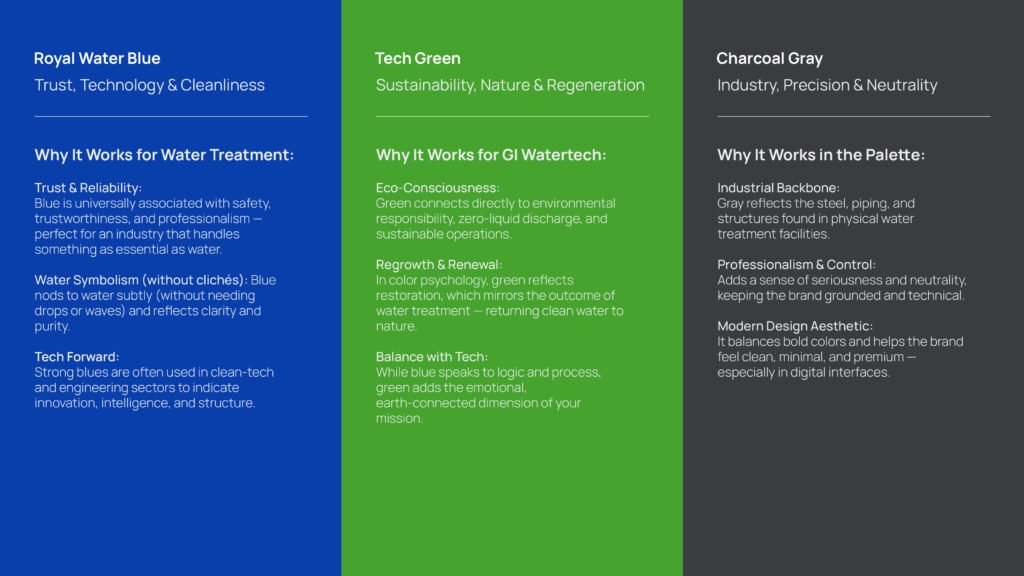 Royal Water Blue
Trust, Technology & Cleanliness

Why It Works for Water Treatment:

Trust & Reliability:
Blue is universally associated with safety, trustworthiness, and professionalism — perfect for an industry that handles something as essential as water.

Water Symbolism (without clichés): Blue nods to water subtly (without needing drops or waves) and reflects clarity and purity.

Tech Forward:
Strong blues are often used in clean-tech and engineering sectors to indicate innovation, intelligence, and structure.

Tech Green
Sustainability, Nature & Regeneration

Why It Works for GI Watertech:

Eco-Consciousness:
Green connects directly to environmental responsibility, zero-liquid discharge, and sustainable operations.

Regrowth & Renewal:
In color psychology, green reflects restoration, which mirrors the outcome of water treatment — returning clean water to nature.

Balance with Tech:
While blue speaks to logic and process, green adds the emotional, earth-connected dimension of your mission.

Charcoal Gray
Industry, Precision & Neutrality

Why It Works in the Palette:

Industrial Backbone:
Gray reflects the steel, piping, and structures found in physical water treatment facilities.

Professionalism & Control:
Adds a sense of seriousness and neutrality, keeping the brand grounded and technical.

Modern Design Aesthetic:
It balances bold colors and helps the brand feel clean, minimal, and premium — especially in digital interfaces.